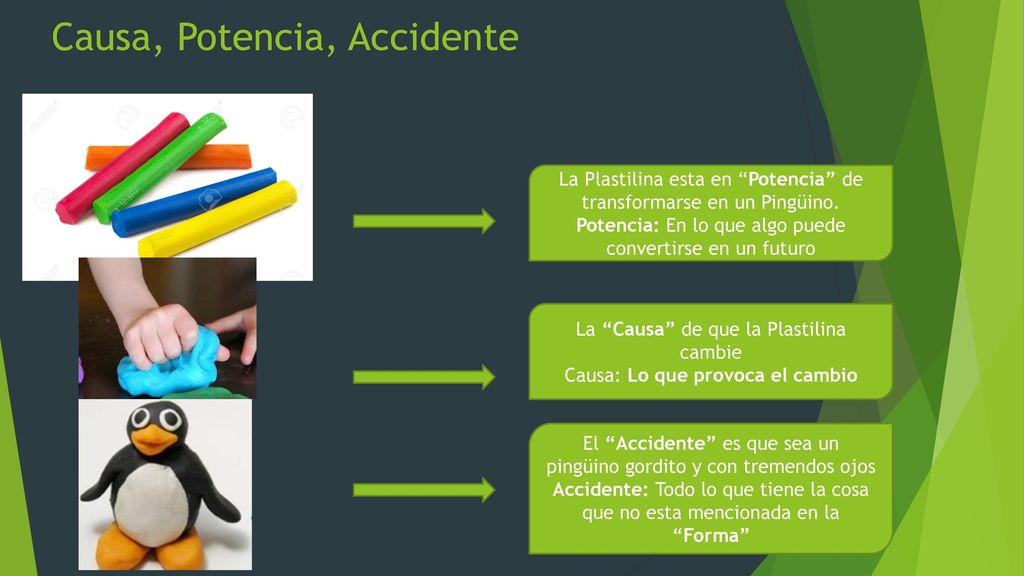 Causa, Potencia, Accidente

La Plastilina esta en “Potencia” de transformarse en un Pingüino. Potencia: En lo que algo puede convertirse en un futuro

La “Causa” de que la Plastilina cambie
Causa: Lo que provoca el cambio

El “Accidente” es que sea un pingüino gordito y con tremendos ojos
Accidente: Todo lo que tiene la cosa que no esta mencionada en la “Forma”